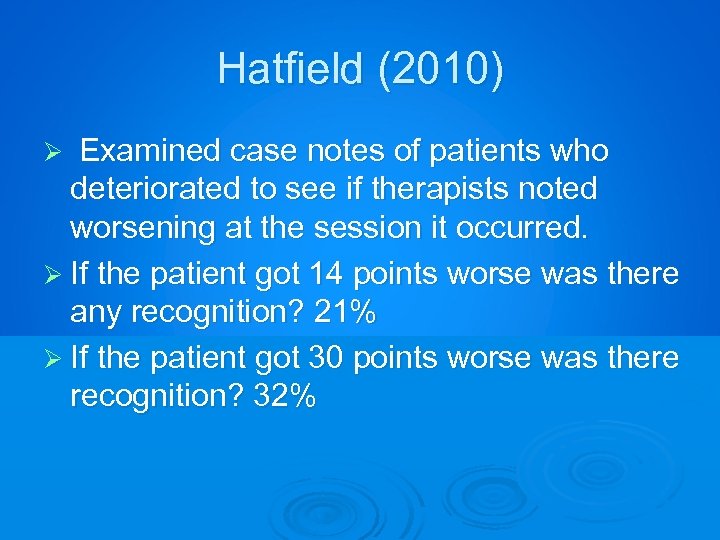 Hatfield (2010)

➢ Examined case notes of patients who deteriorated to see if therapists noted worsening at the session it occurred.

➢ If the patient got 14 points worse was there any recognition? 21%

➢ If the patient got 30 points worse was there recognition? 32%